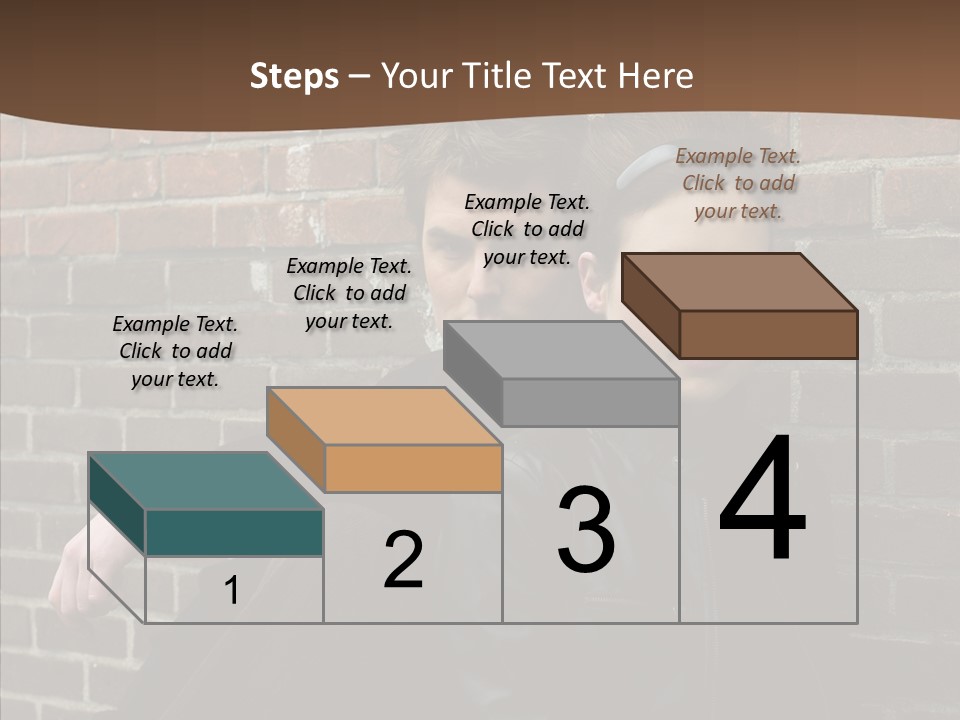 Steps – Your Title Text Here

Example Text. Click to add your text.

Example Text. Click to add your text.

Example Text. Click to add your text.

Example Text. Click to add your text.

1

2

3

4